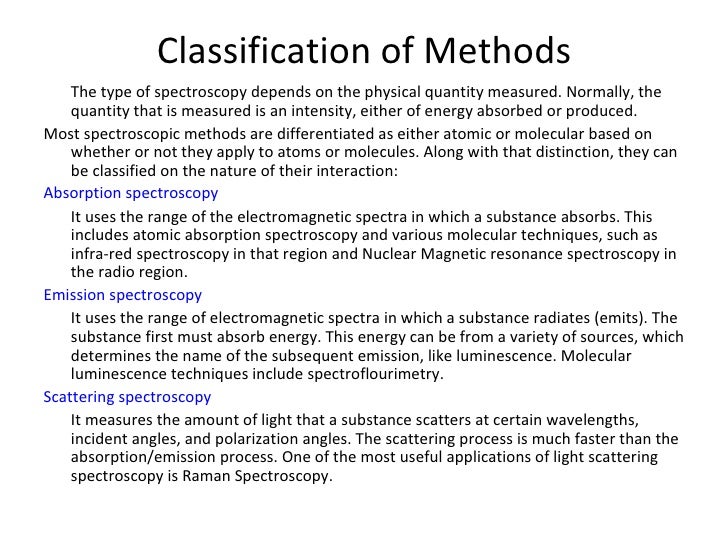 Classification of Methods

The type of spectroscopy depends on the physical quantity measured. Normally, the quantity that is measured is an intensity, either of energy absorbed or produced.

Most spectroscopic methods are differentiated as either atomic or molecular based on whether or not they apply to atoms or molecules. Along with that distinction, they can be classified on the nature of their interaction:

Absorption spectroscopy

It uses the range of the electromagnetic spectra in which a substance absorbs. This includes atomic absorption spectroscopy and various molecular techniques, such as infra-red spectroscopy in that region and Nuclear Magnetic resonance spectroscopy in the radio region.

Emission spectroscopy

It uses the range of electromagnetic spectra in which a substance radiates (emits). The substance first must absorb energy. This energy can be from a variety of sources, which determines the name of the subsequent emission, like luminescence. Molecular luminescence techniques include spectroflourimetry.

Scattering spectroscopy

It measures the amount of light that a substance scatters at certain wavelengths, incident angles, and polarization angles. The scattering process is much faster than the absorption/emission process. One of the most useful applications of light scattering spectroscopy is Raman Spectroscopy.